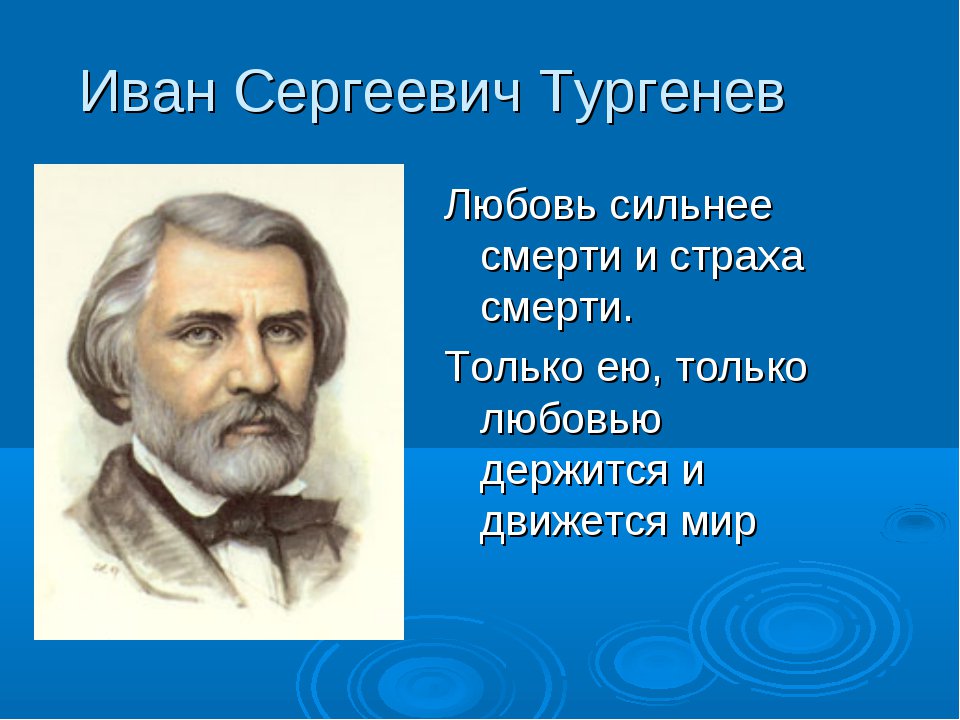 Иван Сергеевич Тургенев

Любовь сильнее смерти и страха смерти.

Только ею, только любовью держится и движется мир